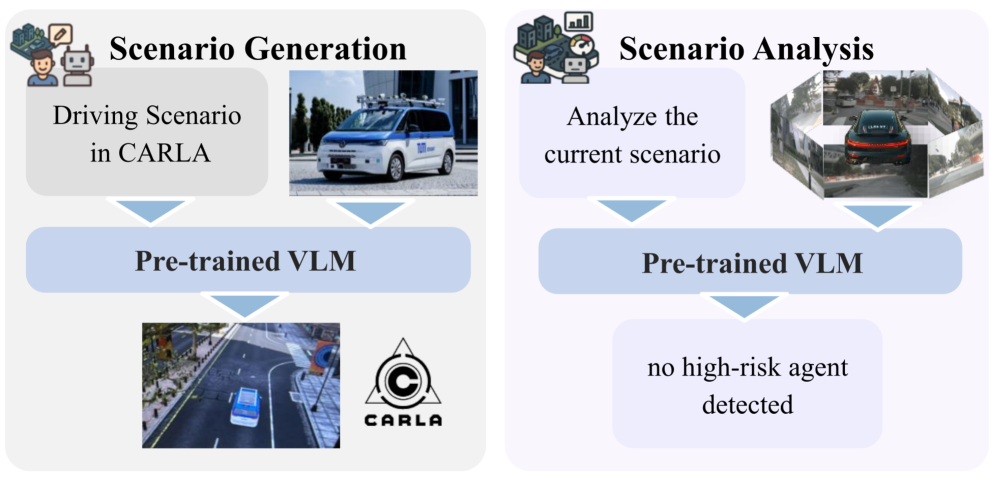 Scenario Generation

Driving Scenario in CARLA

Pre-trained VLM

CARLA

Scenario Analysis

Analyze the current scenario

Pre-trained VLM

no high-risk agent detected